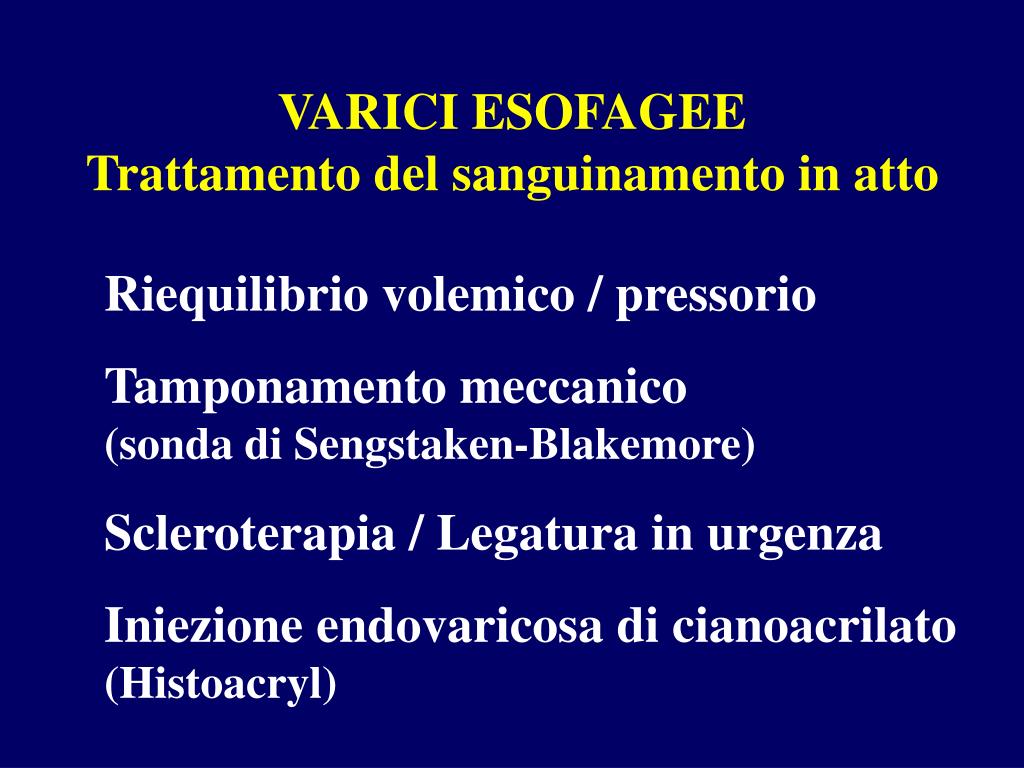 VARICI ESOFAGEE
Trattamento del sanguinamento in atto

Riequilibrio volemico / pressorio

Tamponamento meccanico
(sonda di Sengstaken-Blakemore)

Scleroterapia / Legatura in urgenza

Iniezione endovaricosa di cianoacrilato
(Histoacryl)